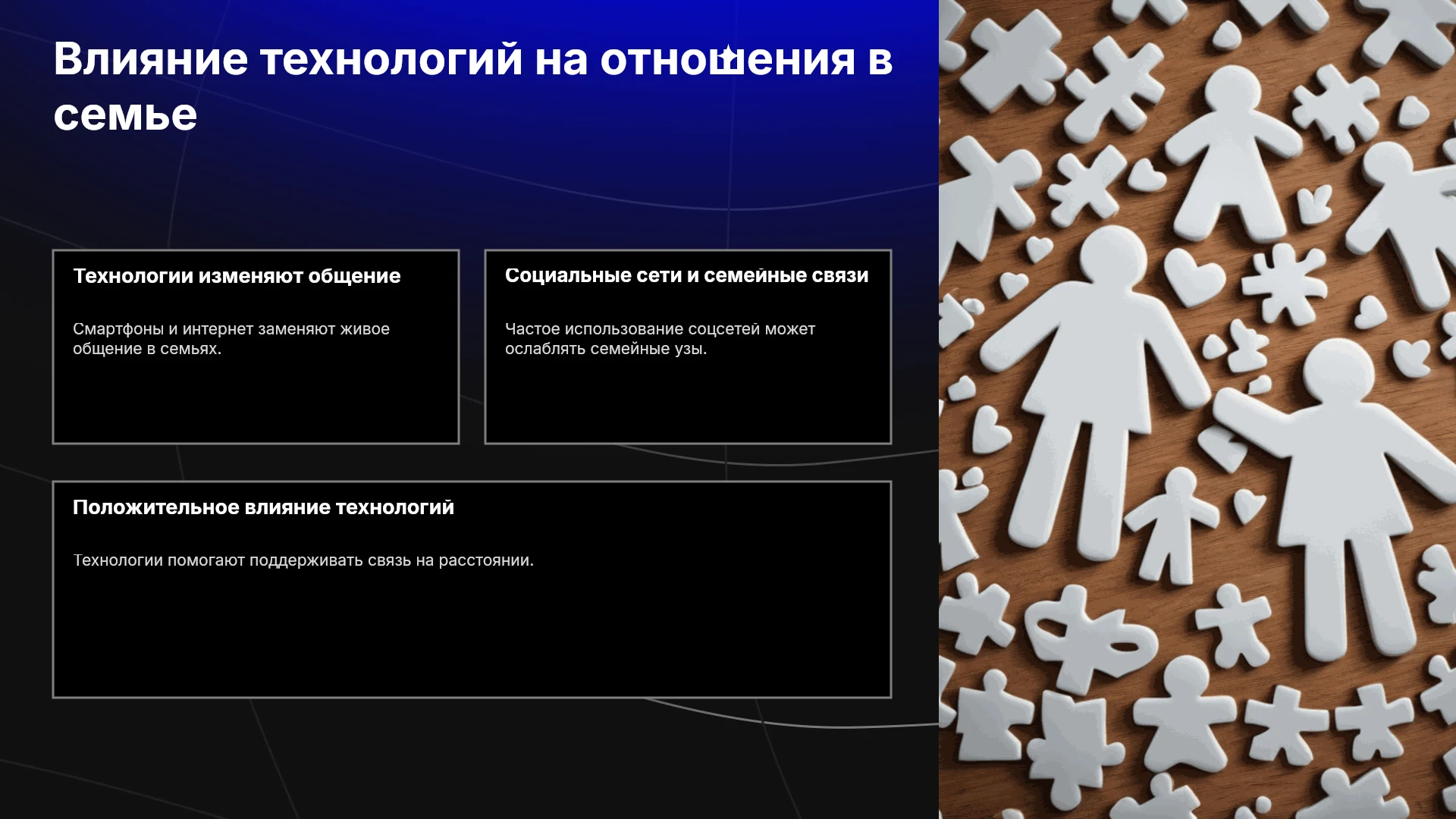 Влияние технологий на отношения в семье

Технологии изменяют общение

Смартфоны и интернет заменяют живое общение в семьях.

Социальные сети и семейные связи

Частое использование соцсетей может ослаблять семейные узы.

Положительное влияние технологий

Технологии помогают поддерживать связь на расстоянии.